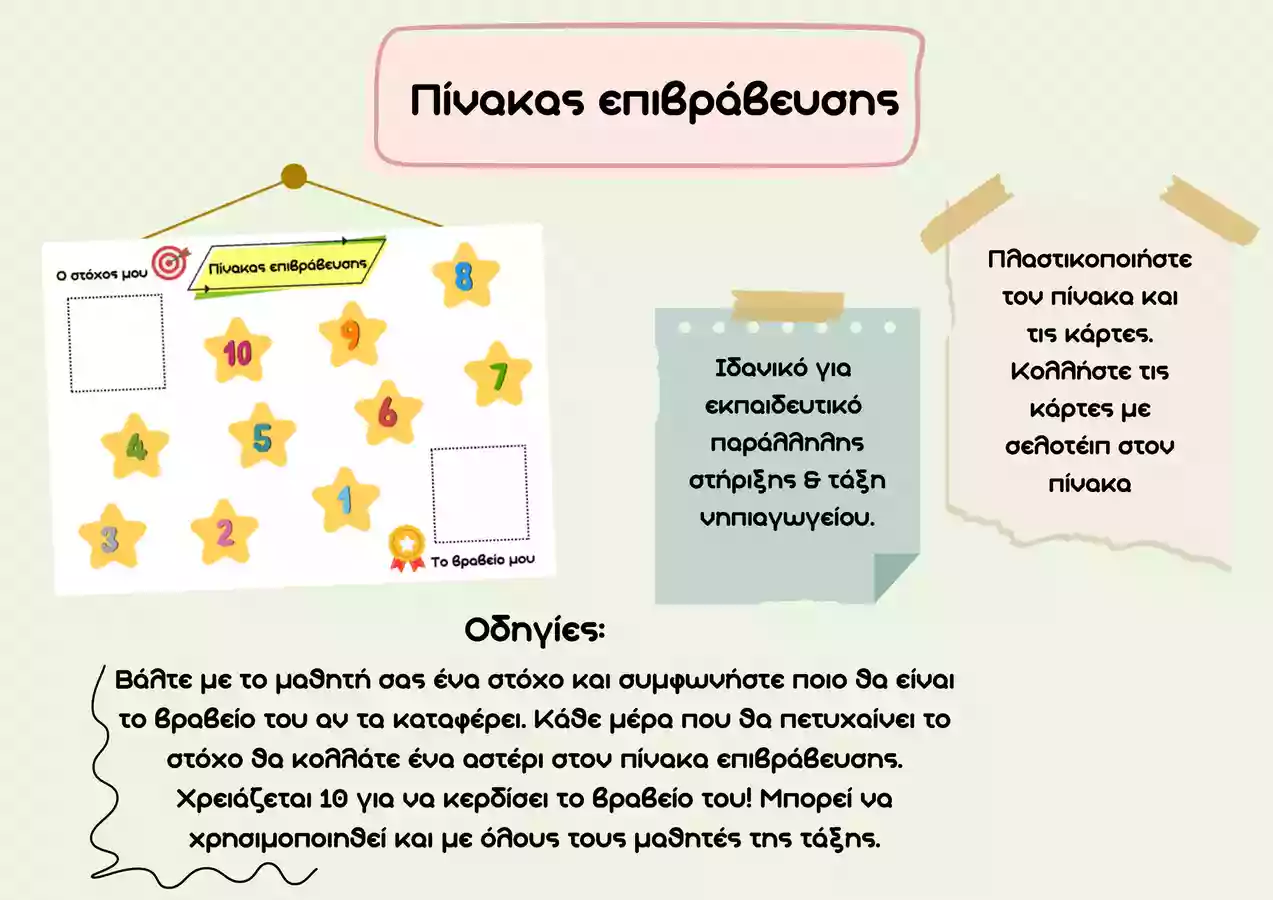 Πίνακας επιβράβευσης

Ο στόχος μου

Πίνακας επιβράβευσης

8

10

9

7

6

4

5

1

3

2

Το βραβείο μου

Ιδανικό για εκπαιδευτικό παράλληλης στήριξης & τάξη νηπιαγωγείου.

Πλαστικοποιήστε τον πίνακα και τις κάρτες. Κολλήστε τις κάρτες με σελοτέιπ στον πίνακα

Οδηγίες:

Βάλτε με το μαθητή σας ένα στόχο και συμφωνήστε ποιο θα είναι το βραβείο του αν τα καταφέρει. Κάθε μέρα που θα πετυχαίνει το στόχο θα κολλάτε ένα αστέρι στον πίνακα επιβράβευσης. Χρειάζεται 10 για να κερδίσει το βραβείο του! Μπορεί να χρησιμοποιηθεί και με όλους τους μαθητές της τάξης.